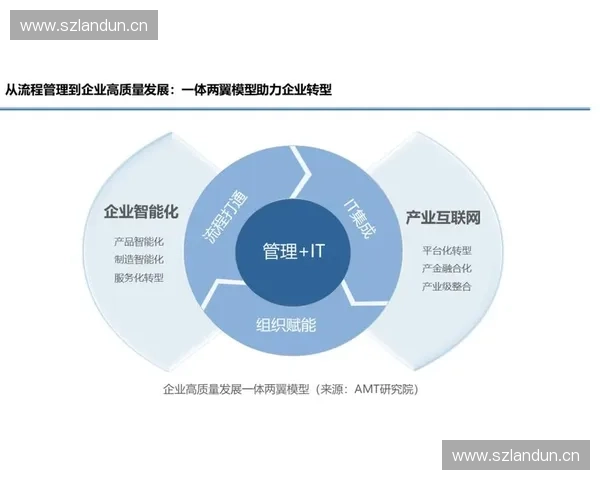 www.szlandun.cn

从流程管理到企业高质量发展：一体两翼模型助力企业转型

企业智能化
产品智能化
制造智能化
服务化转型

流程打通
IT集成
管理+IT
组织赋能

产业互联网
平台化转型
产金融合化
产业级整合

企业高质量发展一体两翼模型（来源：AMT研究院）

www.szlandun.cn